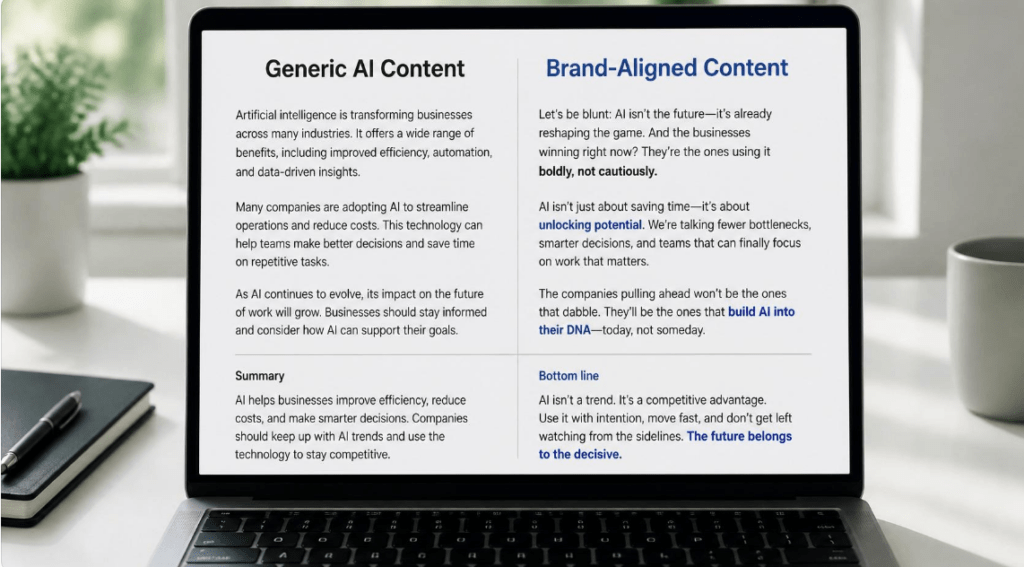 Generic AI Content

Artificial intelligence is transforming businesses across many industries. It offers a wide range of benefits, including improved efficiency, automation, and data-driven insights.

Many companies are adopting AI to streamline operations and reduce costs. This technology can help teams make better decisions and save time on repetitive tasks.

As AI continues to evolve, its impact on the future of work will grow. Businesses should stay informed and consider how AI can support their goals.

Summary

AI helps businesses improve efficiency, reduce costs, and make smarter decisions. Companies should keep up with AI trends and use the technology to stay competitive.

Brand-Aligned Content

Let's be blunt: AI isn't the future—it's already reshaping the game. And the businesses winning right now? They're the ones using it boldly, not cautiously.

AI isn't just about saving time—it's about unlocking potential. We're talking fewer bottlenecks, smarter decisions, and teams that can finally focus on work that matters.

The companies pulling ahead won't be the ones that dabble. They'll be the ones that build AI into their DNA—today, not someday.

Bottom line

AI isn't a trend. It's a competitive advantage. Use it with intention, move fast, and don't get left watching from the sidelines. The future belongs to the decisive.